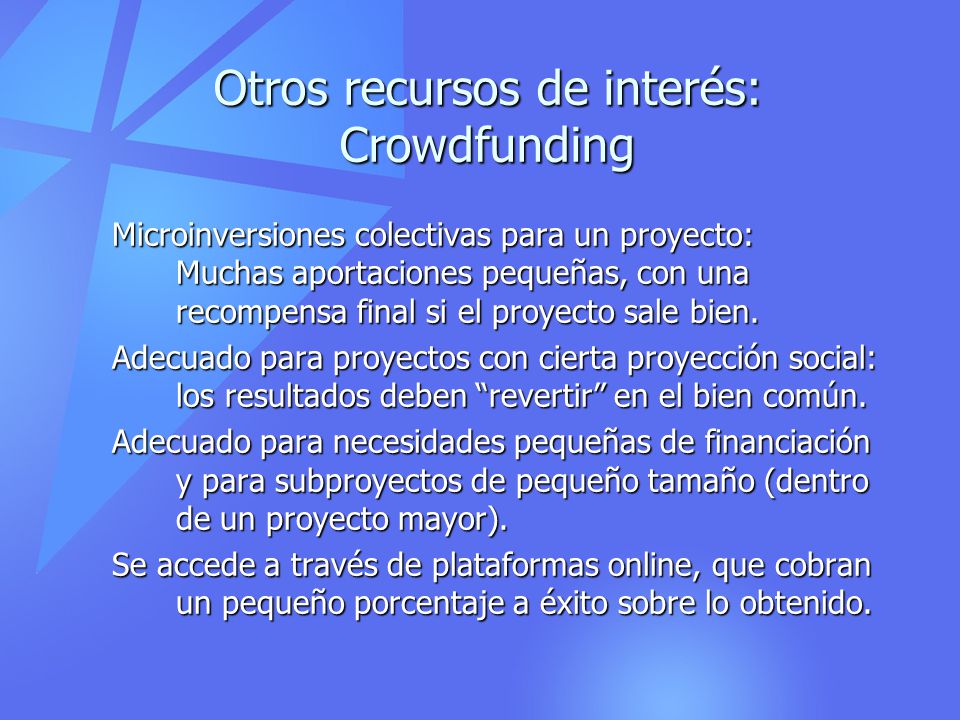 Otros recursos de interés: Crowdfunding

Microinversiones colectivas para un proyecto: Muchas aportaciones pequeñas, con una recompensa final si el proyecto sale bien.

Adecuado para proyectos con cierta proyección social: los resultados deben “revertir” en el bien común.

Adecuado para necesidades pequeñas de financiación y para subproyectos de pequeño tamaño (dentro de un proyecto mayor).

Se accede a través de plataformas online, que cobran un pequeño porcentaje a éxito sobre lo obtenido.